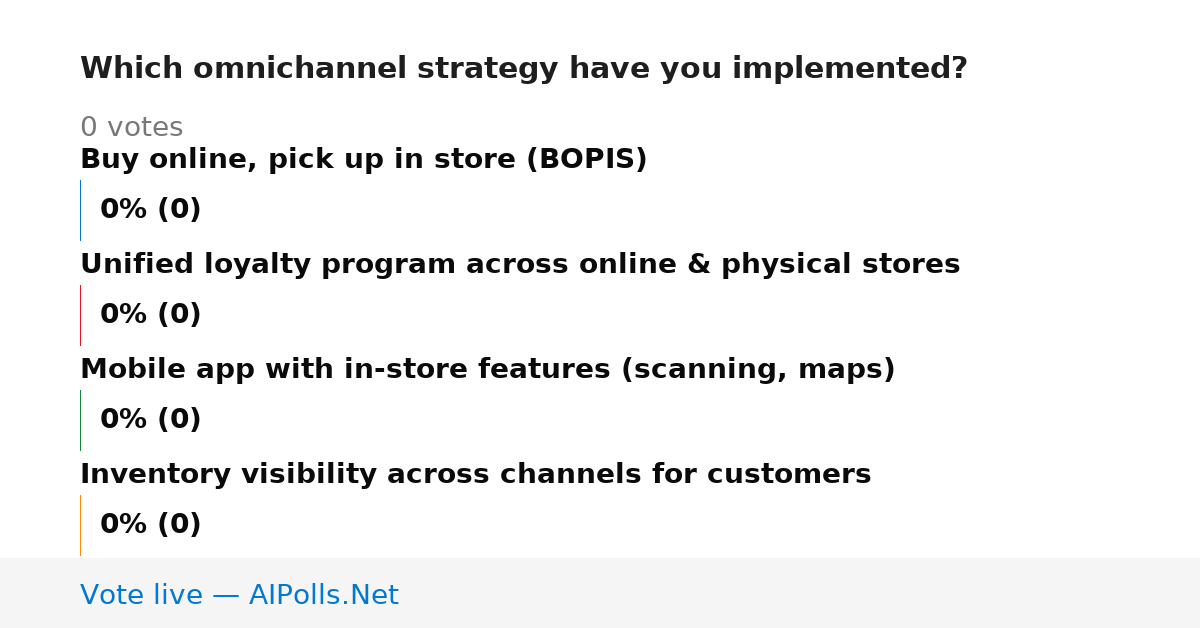 Which omnichannel strategy have you implemented?

0 votes

Buy online, pick up in store (BOPIS)

0% (0)

Unified loyalty program across online & physical stores

0% (0)

Mobile app with in-store features (scanning, maps)

0% (0)

Inventory visibility across channels for customers

0% (0)

Vote live — AIPolls.Net